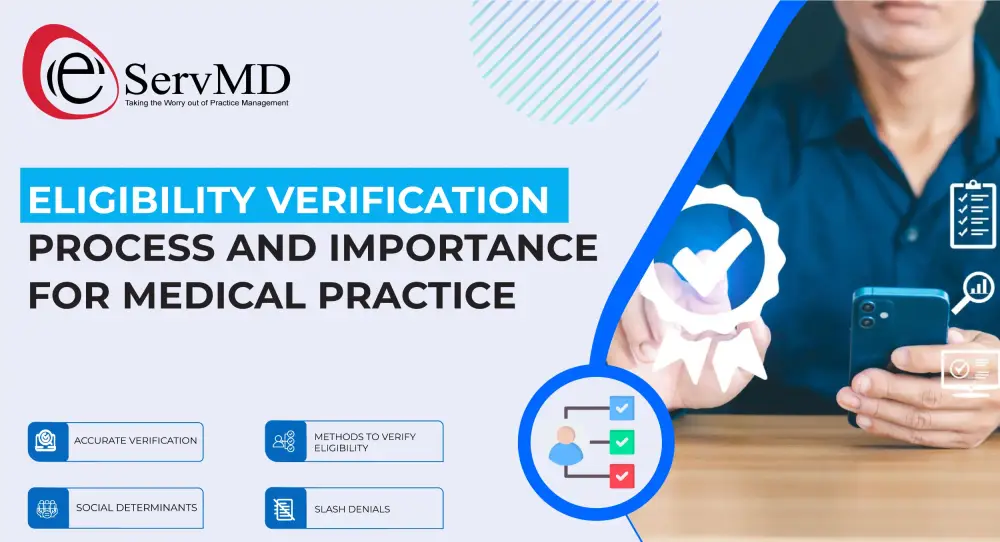 e ServMD
Taking the Worry out of Practice Management

ELIGIBILITY VERIFICATION PROCESS AND IMPORTANCE FOR MEDICAL PRACTICE

ACCURATE VERIFICATION

METHODS TO VERIFY ELIGIBILITY

SOCIAL DETERMINANTS

SLASH DENIALS